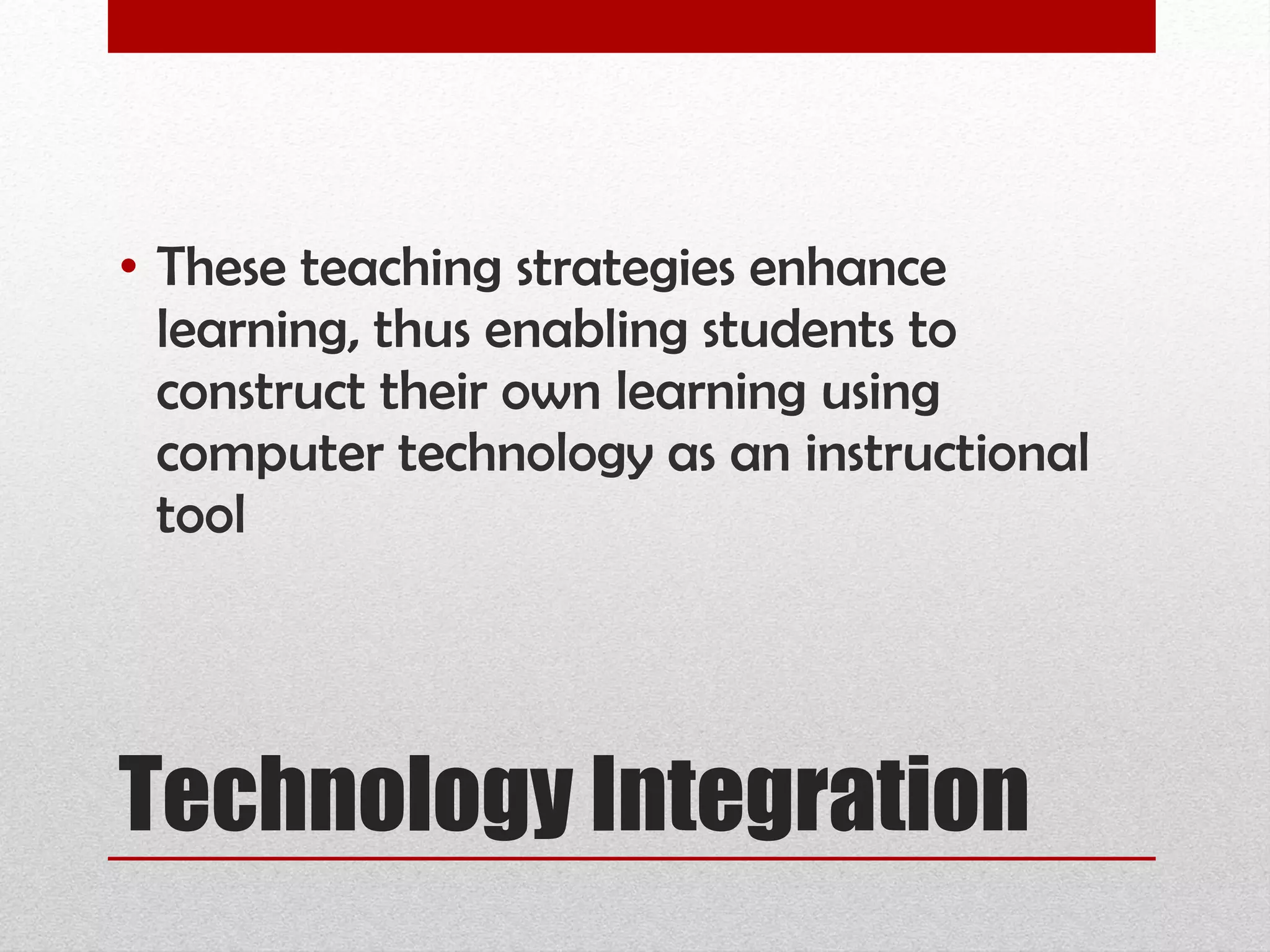 • These teaching strategies enhance learning, thus enabling students to construct their own learning using computer technology as an instructional tool

Technology Integration